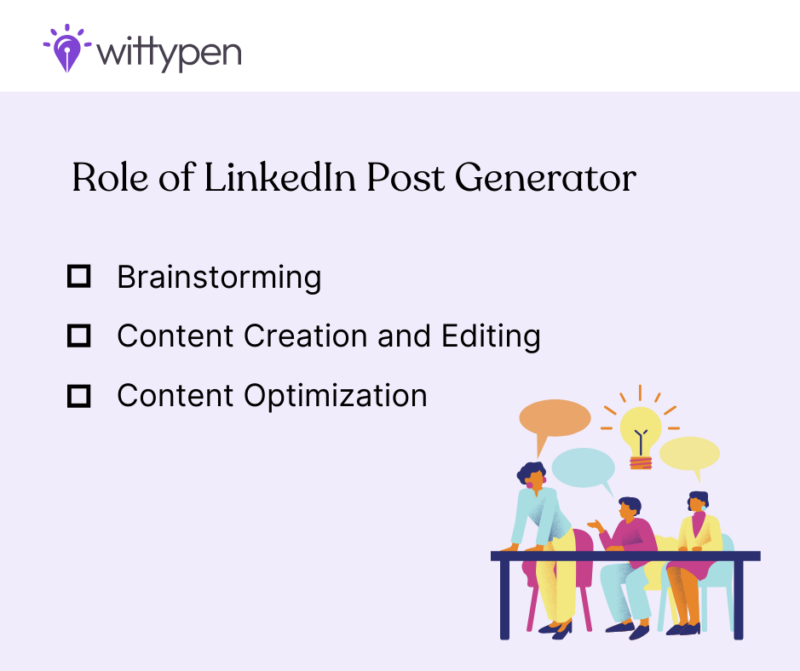 wittypen

Role of LinkedIn Post Generator

☐ Brainstorming
☐ Content Creation and Editing
☐ Content Optimization